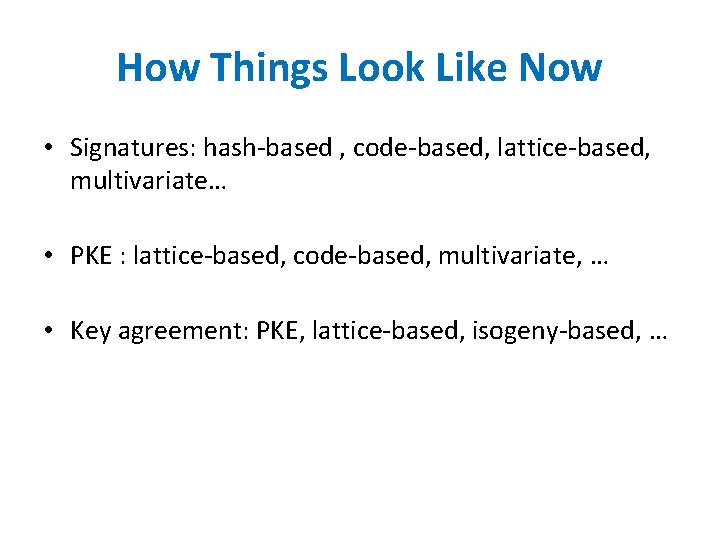 How Things Look Like Now

• Signatures: hash-based , code-based, lattice-based, multivariate…

• PKE : lattice-based, code-based, multivariate, …

• Key agreement: PKE, lattice-based, isogeny-based, …